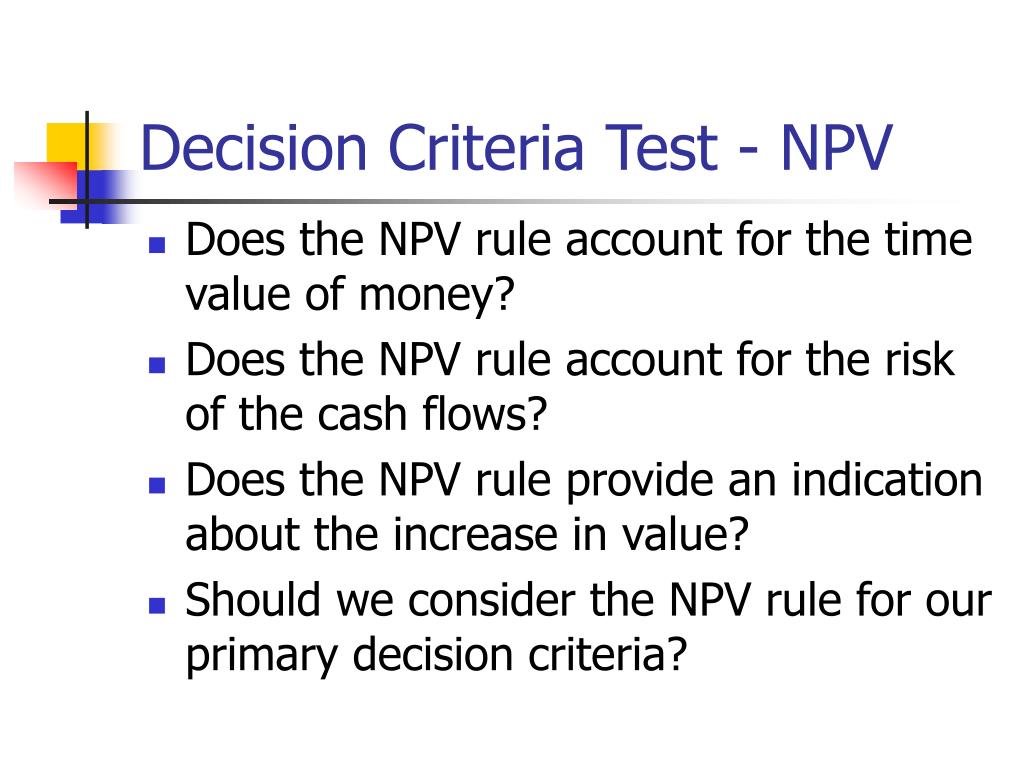 Decision Criteria Test - NPV

- Does the NPV rule account for the time value of money?
- Does the NPV rule account for the risk of the cash flows?
- Does the NPV rule provide an indication about the increase in value?
- Should we consider the NPV rule for our primary decision criteria?